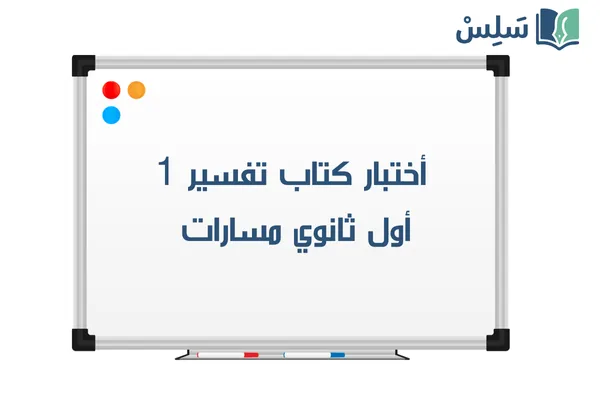 سَلِسْ

أختبار كتاب تفسير 1
أول ثانوي مسارات